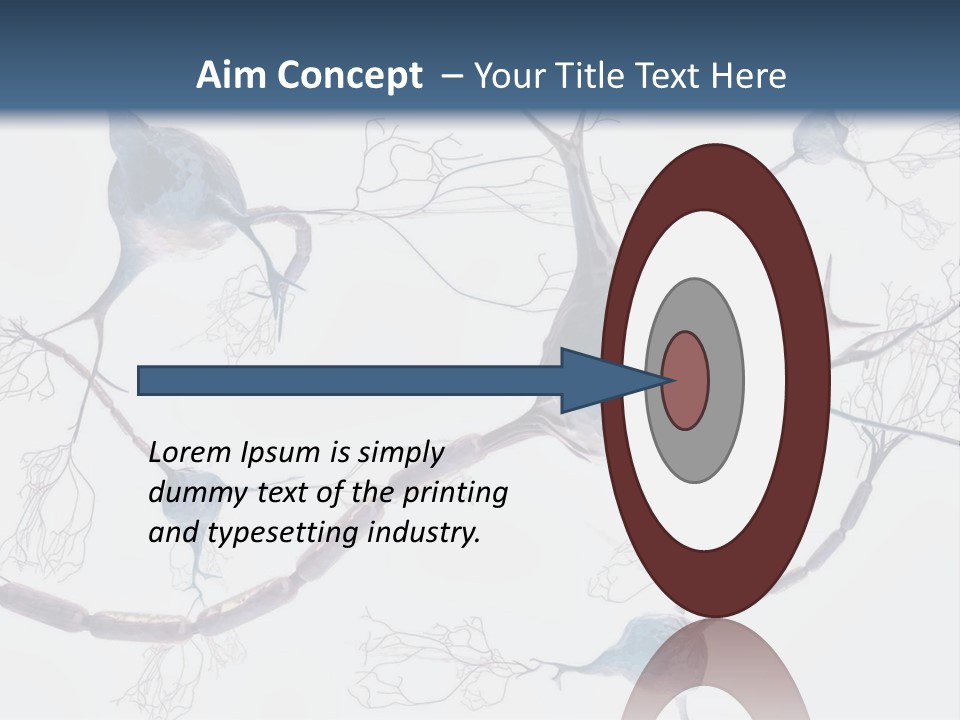 Aim Concept – Your Title Text Here

Lorem Ipsum is simply dummy text of the printing and typesetting industry.